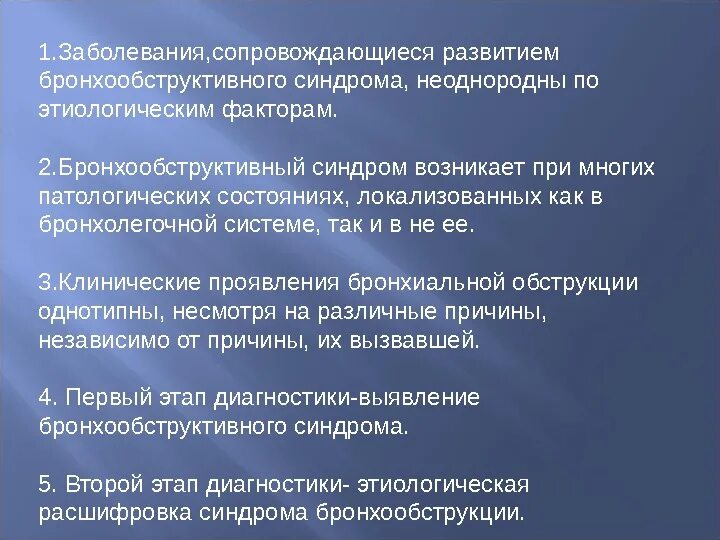 1.Заболевания,сопровождающиеся развитием бронхообструктивного синдрома, неоднородны по этиологическим факторам.

2.Бронхообструктивный синдром возникает при многих патологических состояниях, локализованных как в бронхолегочной системе, так и в не ее.

3.Клинические проявления бронхиальной обструкции однотипны, несмотря на различные причины, независимо от причины, их вызвавшей.

4. Первый этап диагностики-выявление бронхообструктивного синдрома.

5. Второй этап диагностики- этиологическая расшифровка синдрома бронхообструкции.